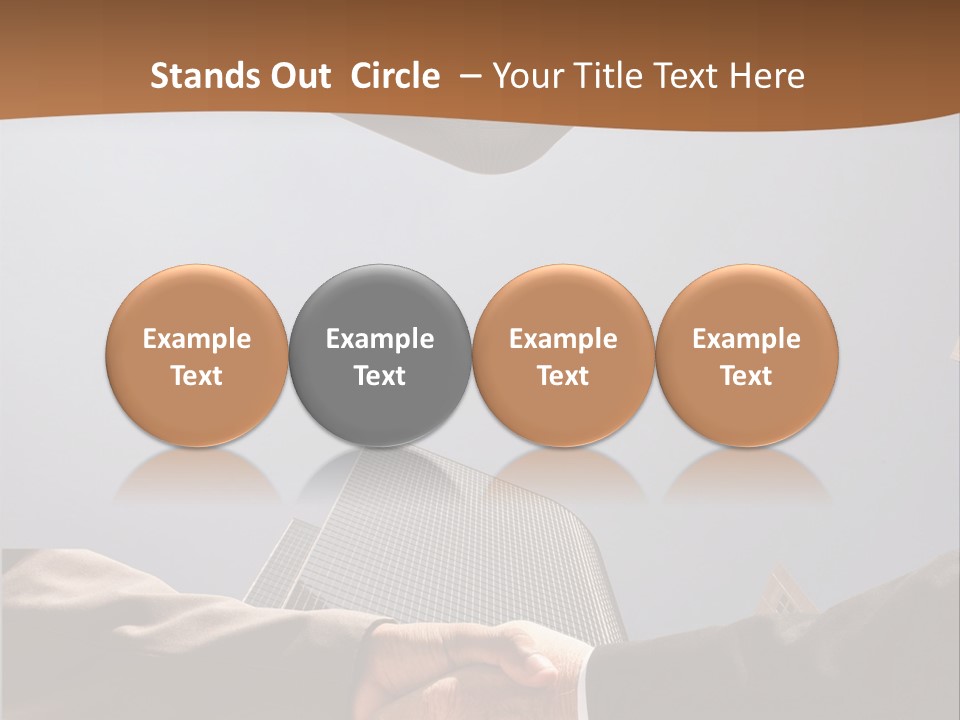 Stands Out Circle – Your Title Text Here

Example Text

Example Text

Example Text

Example Text